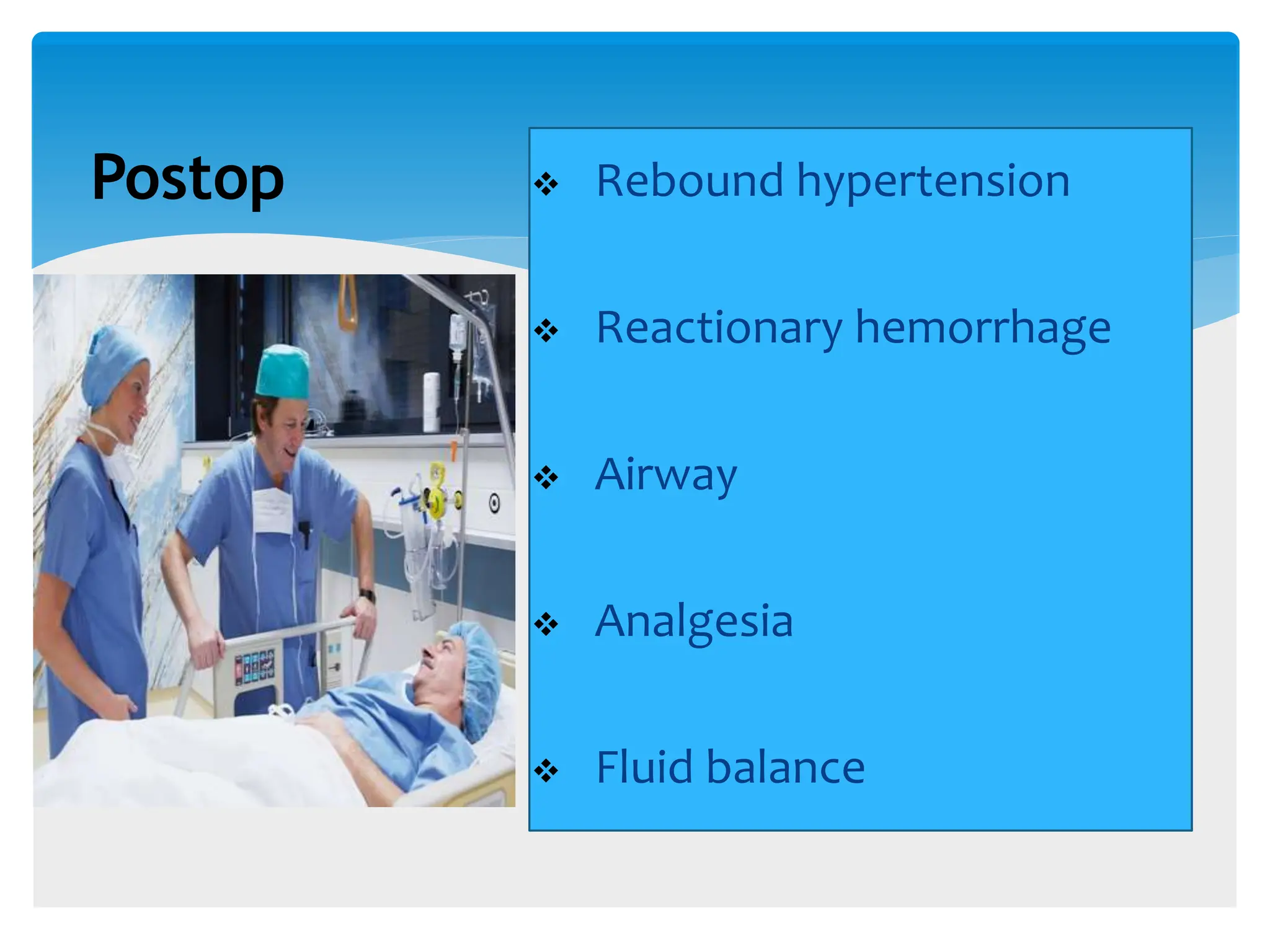 Postop

❖ Rebound hypertension

❖ Reactionary hemorrhage

❖ Airway

❖ Analgesia

❖ Fluid balance